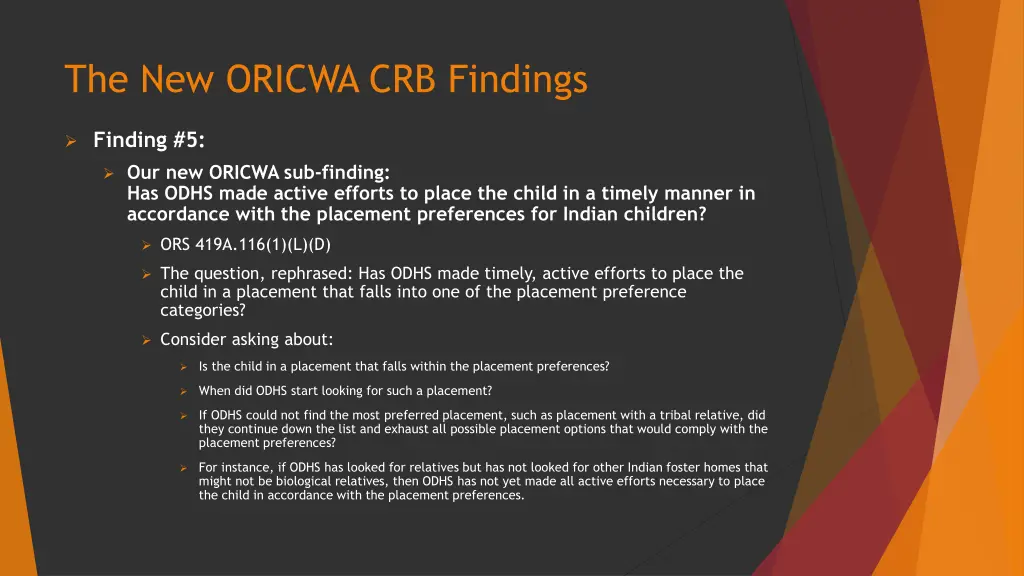 The New ORICWA CRB Findings

Finding #5:

Our new ORICWA sub-finding:
Has ODHS made active efforts to place the child in a timely manner in accordance with the placement preferences for Indian children?

ORS 419A.116(1)(L)(D)

The question, rephrased: Has ODHS made timely, active efforts to place the child in a placement that falls into one of the placement preference categories?

Consider asking about:

Is the child in a placement that falls within the placement preferences?

When did ODHS start looking for such a placement?

If ODHS could not find the most preferred placement, such as placement with a tribal relative, did they continue down the list and exhaust all possible placement options that would comply with the placement preferences?

For instance, if ODHS has looked for relatives but has not looked for other Indian foster homes that might not be biological relatives, then ODHS has not yet made all active efforts necessary to place the child in accordance with the placement preferences.